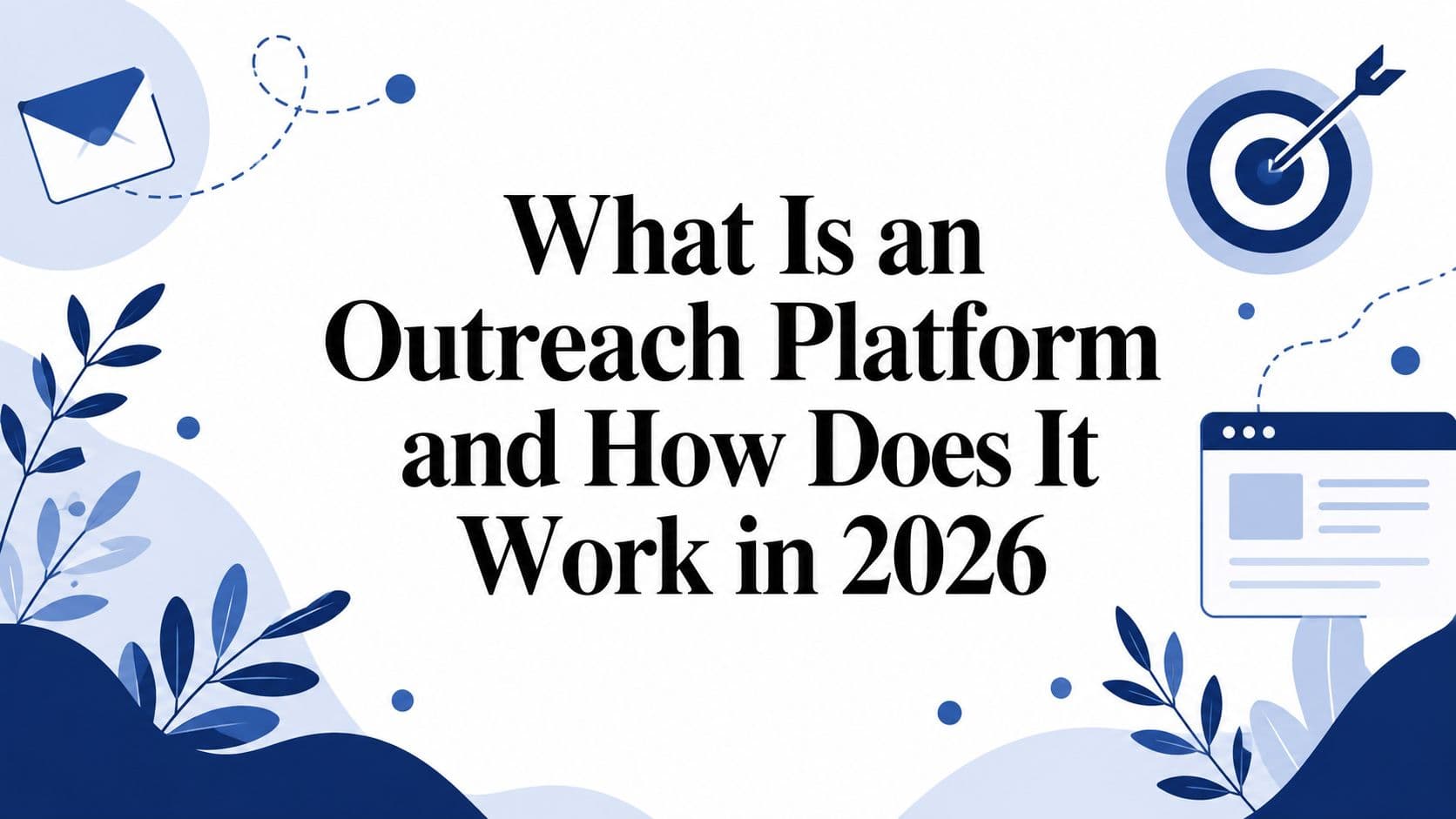 What Is an Outreach Platform and How Does It Work in 2026